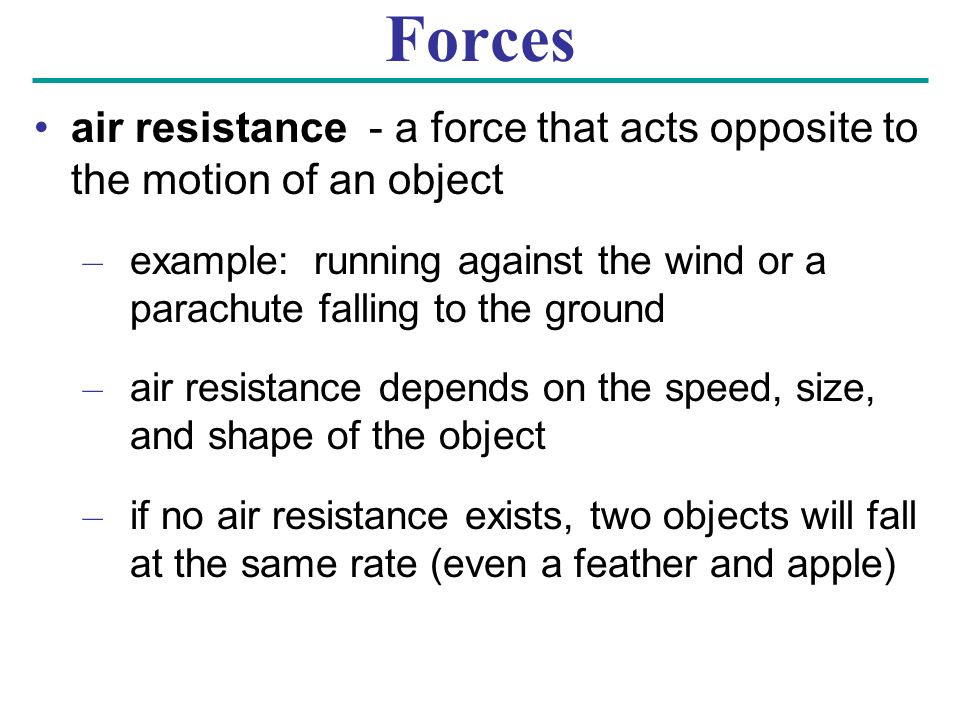 Forces

• air resistance - a force that acts opposite to the motion of an object

– example: running against the wind or a parachute falling to the ground

– air resistance depends on the speed, size, and shape of the object

– if no air resistance exists, two objects will fall at the same rate (even a feather and apple)